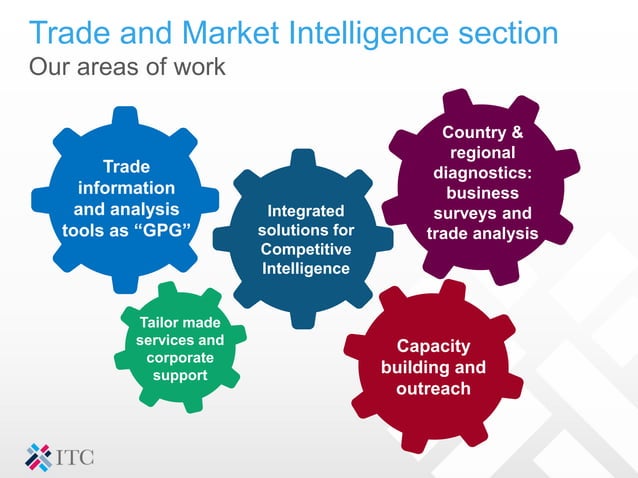 Trade and Market Intelligence section
Our areas of work

Trade information and analysis tools as “GPG”

Integrated solutions for Competitive Intelligence

Country & regional diagnostics: business surveys and trade analysis

Tailor made services and corporate support

Capacity building and outreach

ITC